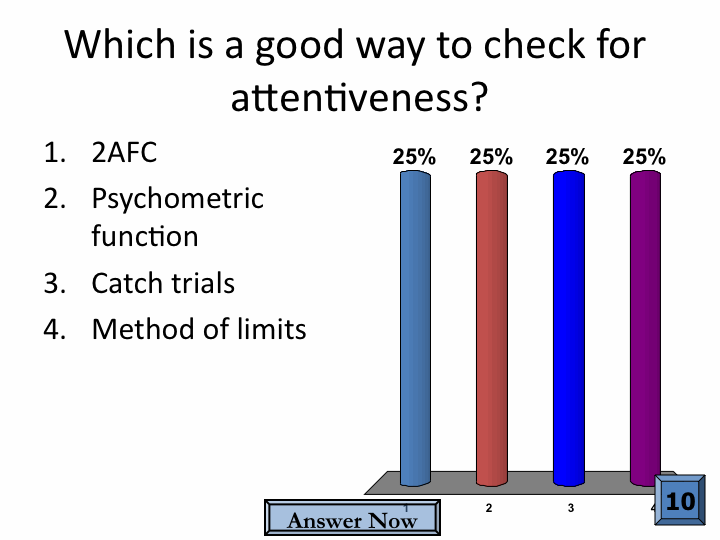 Which is a good way to check for attentiveness?

1. 2AFC
2. Psychometric function
3. Catch trials
4. Method of limits

25% 25% 25% 25%

1 2 3 4

Answer Now

10